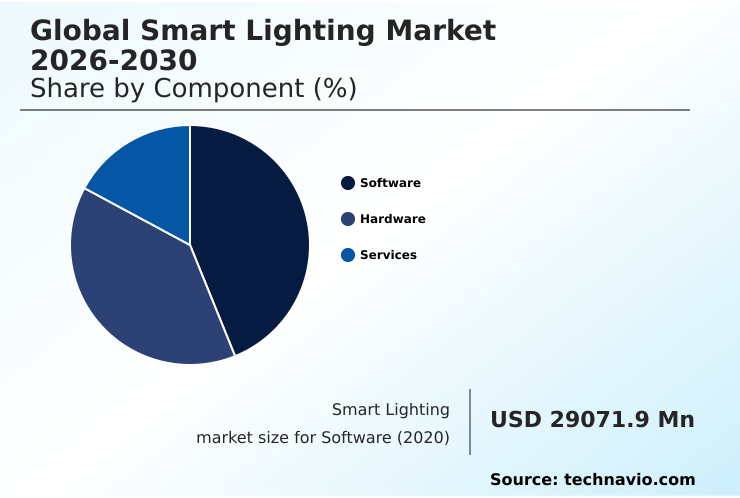 Global Smart Lighting Market 2026-2030
Share by Component (%)

Software
Hardware
Services

Smart Lighting market size for Software (2020)

USD 29071.9 Mn

Source: technavio.com